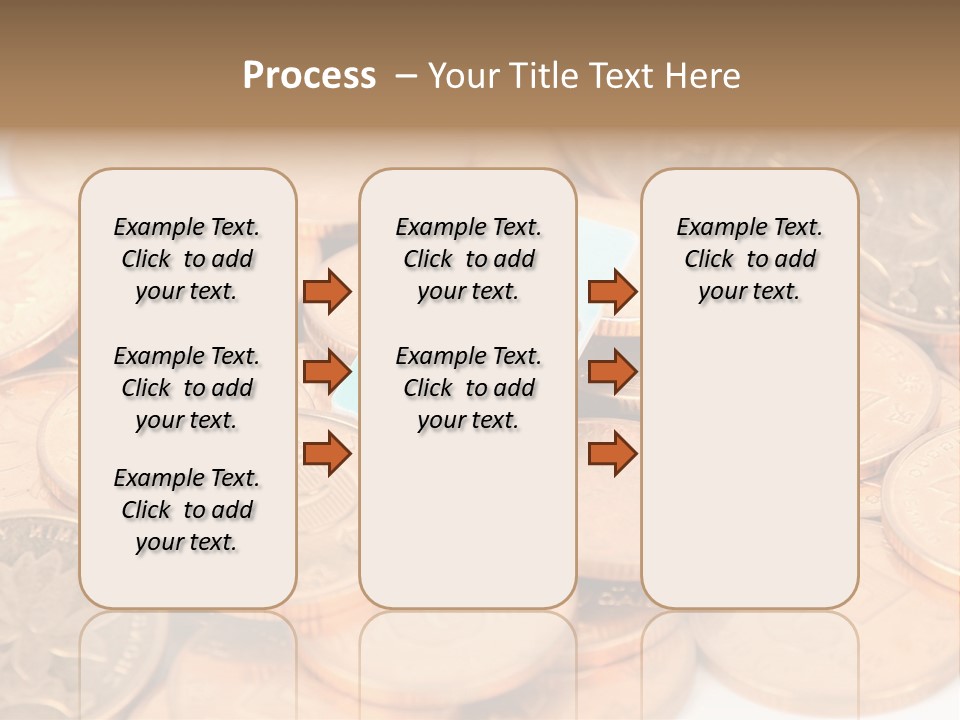 Process – Your Title Text Here

Example Text. Click to add your text.

Example Text. Click to add your text.

Example Text. Click to add your text.

Example Text. Click to add your text.

Example Text. Click to add your text.

Example Text. Click to add your text.